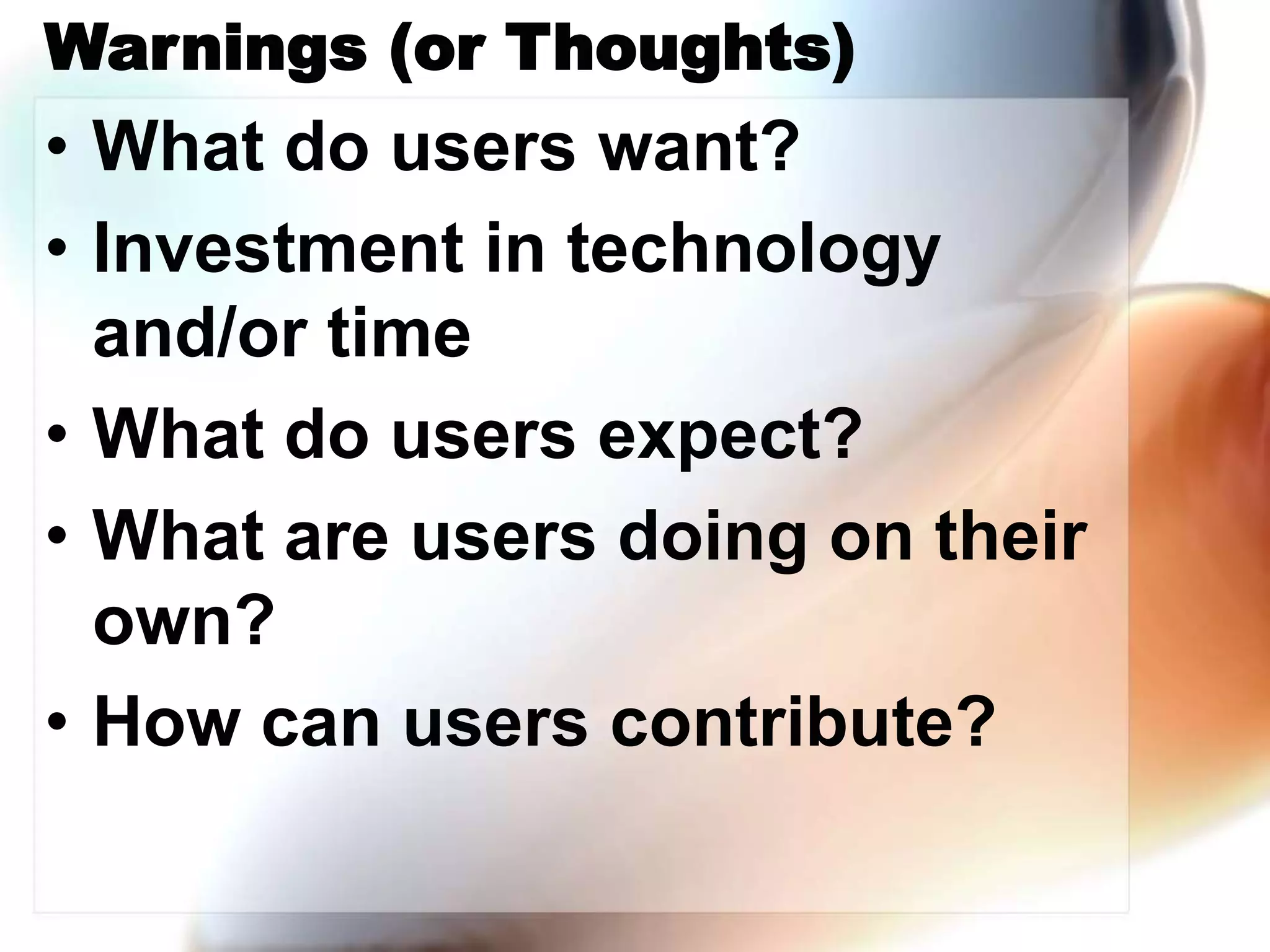 Warnings (or Thoughts)

• What do users want?
• Investment in technology and/or time
• What do users expect?
• What are users doing on their own?
• How can users contribute?